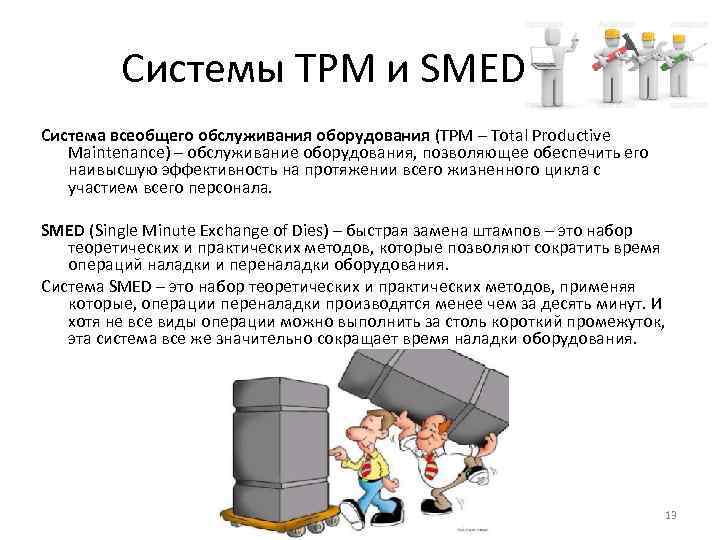 Системы TPM и SMED

Система всеобщего обслуживания оборудования (TPM – Total Productive Maintenance) – обслуживание оборудования, позволяющее обеспечить его наивысшую эффективность на протяжении всего жизненного цикла с участием всего персонала.

SMED (Single Minute Exchange of Dies) – быстрая замена штампов – это набор теоретических и практических методов, которые позволяют сократить время операций наладки и переналадки оборудования.

Система SMED – это набор теоретических и практических методов, применяя которые, операции переналадки производятся менее чем за десять минут. И хотя не все виды операции можно выполнить за столь короткий промежуток, эта система все же значительно сокращает время наладки оборудования.

13